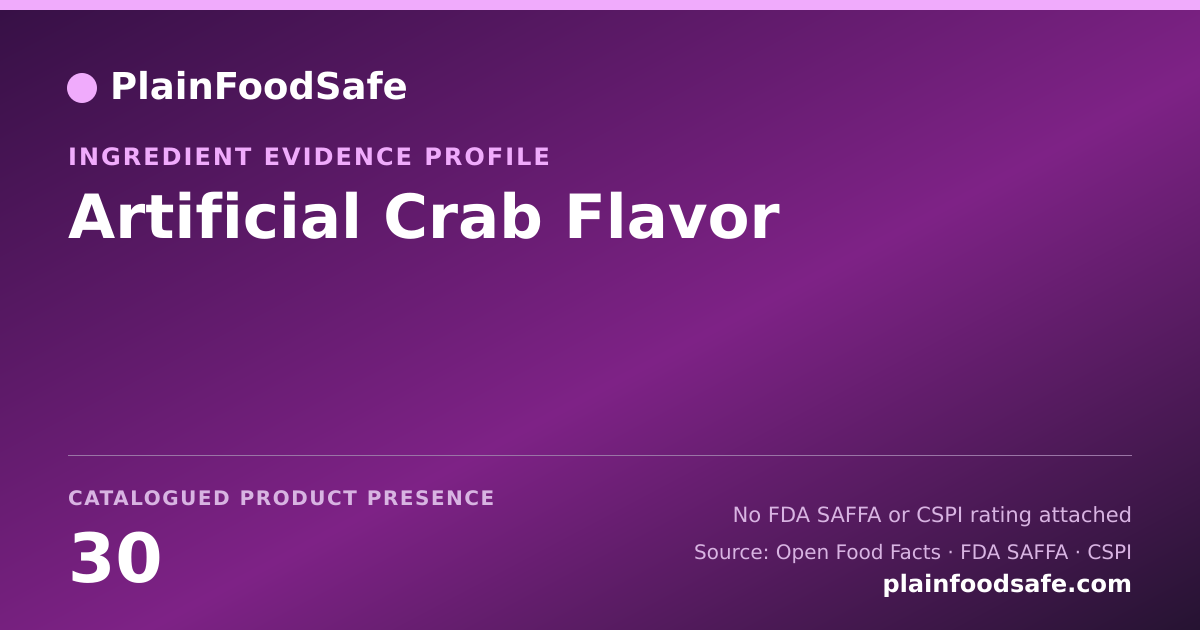 PlainFoodSafe

INGREDIENT EVIDENCE PROFILE

Artificial Crab Flavor

CATALOGUED PRODUCT PRESENCE

30

No FDA SAFFA or CSPI rating attached

Source: Open Food Facts · FDA SAFFA · CSPI

plainfoodsafe.com